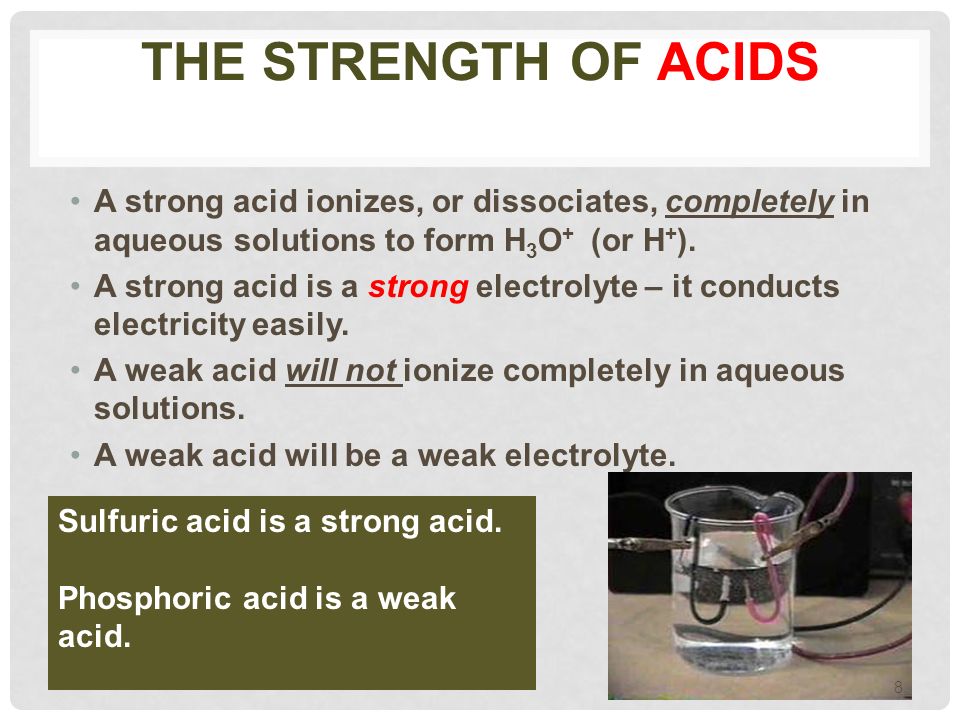 THE STRENGTH OF ACIDS

• A strong acid ionizes, or dissociates, completely in aqueous solutions to form $H_3O^+$ (or $H^+$).
• A strong acid is a strong electrolyte – it conducts electricity easily.
• A weak acid will not ionize completely in aqueous solutions.
• A weak acid will be a weak electrolyte.

Sulfuric acid is a strong acid.

Phosphoric acid is a weak acid.

8